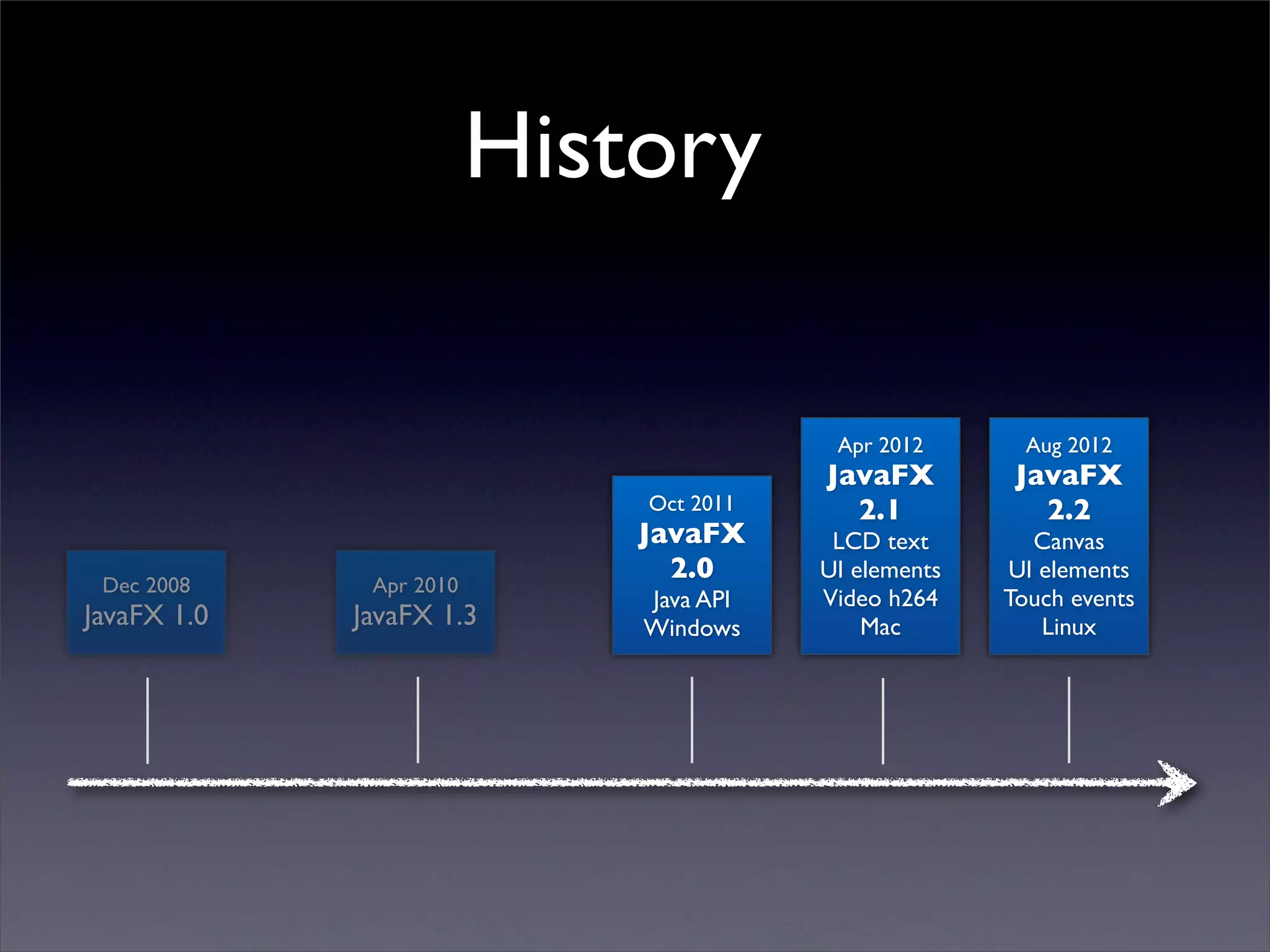 History

Dec 2008
JavaFX 1.0

Apr 2010
JavaFX 1.3

Oct 2011
JavaFX
2.0
Java API
Windows

Apr 2012
JavaFX
2.1
LCD text
UI elements
Video h264
Mac

Aug 2012
JavaFX
2.2
Canvas
UI elements
Touch events
Linux